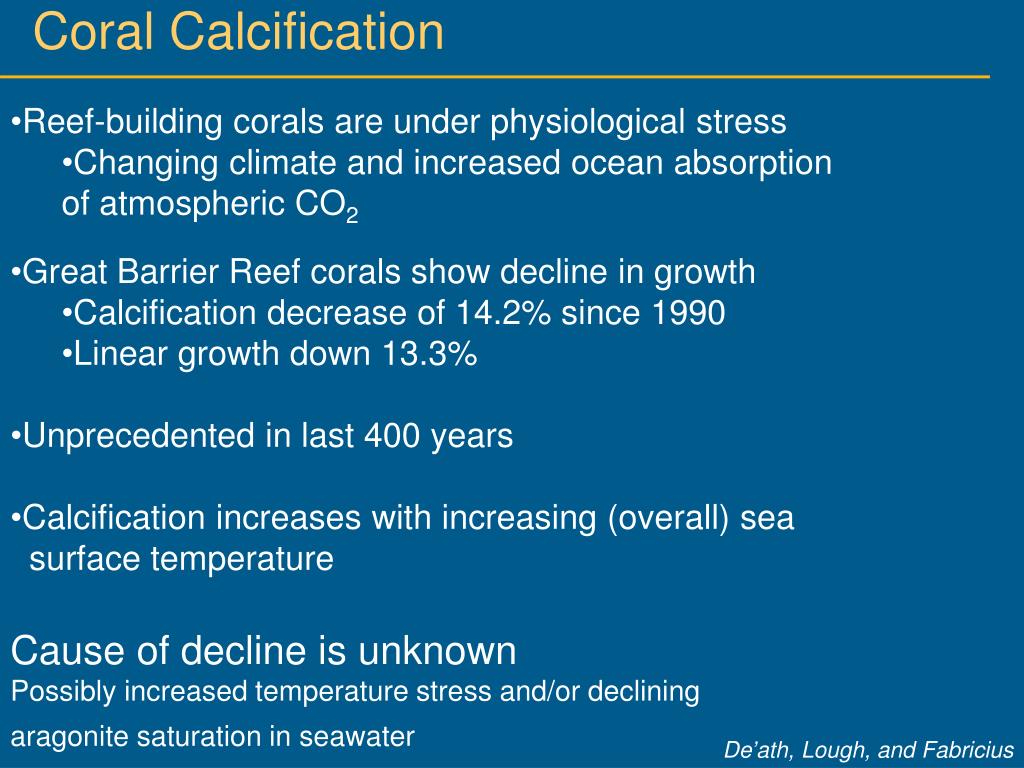 Coral Calcification

•Reef-building corals are under physiological stress
•Changing climate and increased ocean absorption of atmospheric $CO_2$

•Great Barrier Reef corals show decline in growth
•Calcification decrease of 14.2% since 1990
•Linear growth down 13.3%

•Unprecedented in last 400 years

•Calcification increases with increasing (overall) sea surface temperature

Cause of decline is unknown
Possibly increased temperature stress and/or declining aragonite saturation in seawater

De'ath, Lough, and Fabricius